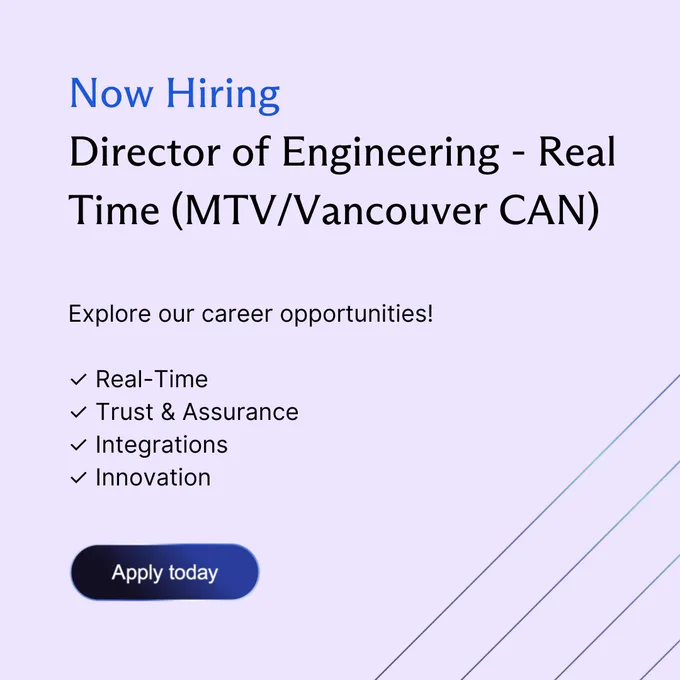 Now Hiring

Director of Engineering - Real Time (MTV/Vancouver CAN)

Explore our career opportunities!

✓ Real-Time
✓ Trust & Assurance
✓ Integrations
✓ Innovation

Apply today